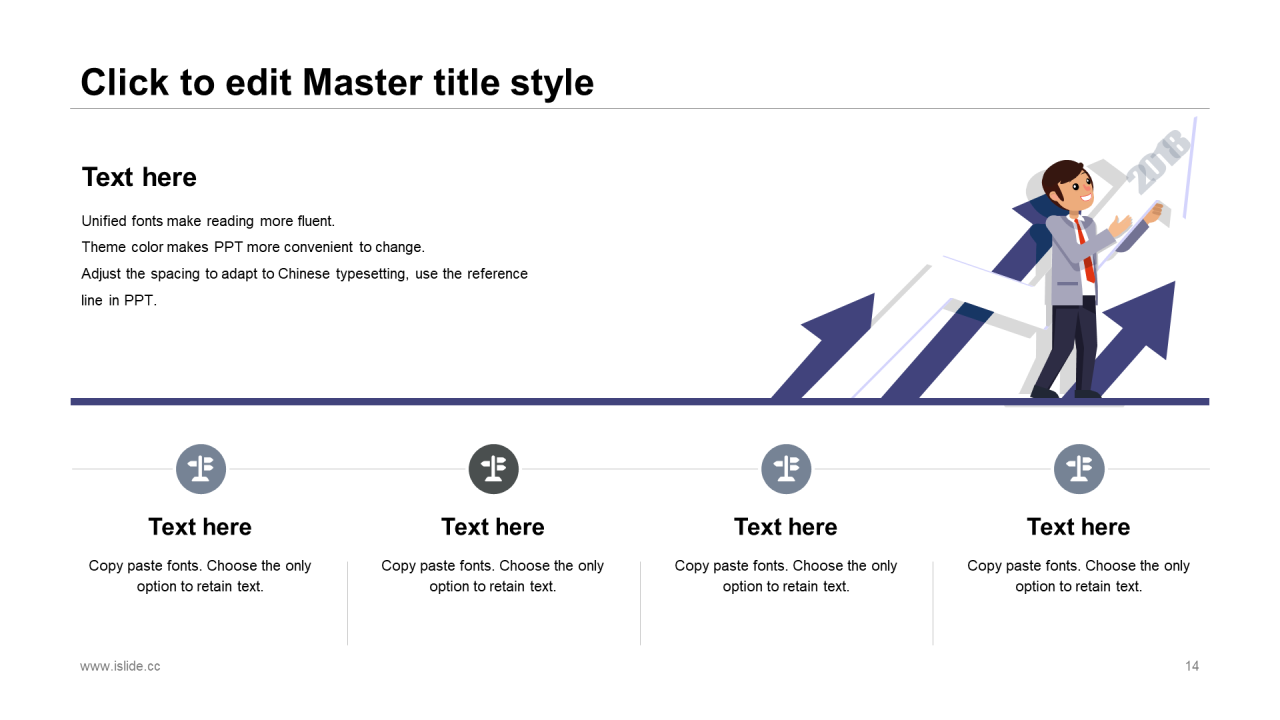 Click to edit Master title style

Text here

Unified fonts make reading more fluent.
Theme color makes PPT more convenient to change.
Adjust the spacing to adapt to Chinese typesetting, use the reference line in PPT.

2018

Text here

Copy paste fonts. Choose the only option to retain text.

Text here

Copy paste fonts. Choose the only option to retain text.

Text here

Copy paste fonts. Choose the only option to retain text.

Text here

Copy paste fonts. Choose the only option to retain text.

www.islide.cc

14